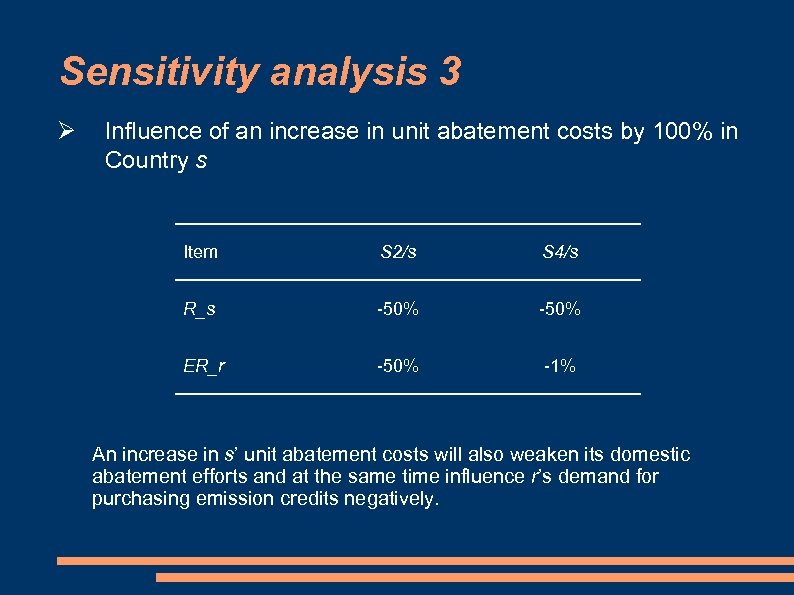 Sensitivity analysis 3

➢ Influence of an increase in unit abatement costs by 100% in Country s

| Item | S2/s | S4/s |
|---|---|---|
| R_s | -50% | -50% |
| ER_r | -50% | -1% |

An increase in s' unit abatement costs will also weaken its domestic abatement efforts and at the same time influence r's demand for purchasing emission credits negatively.